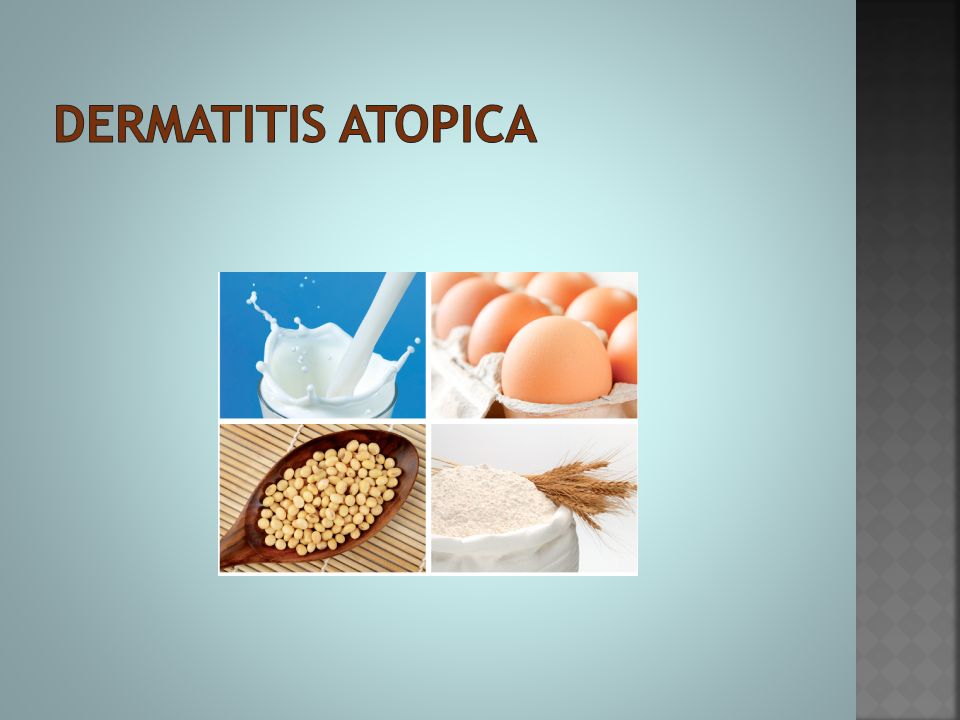 DERMATITIS ATOPICA